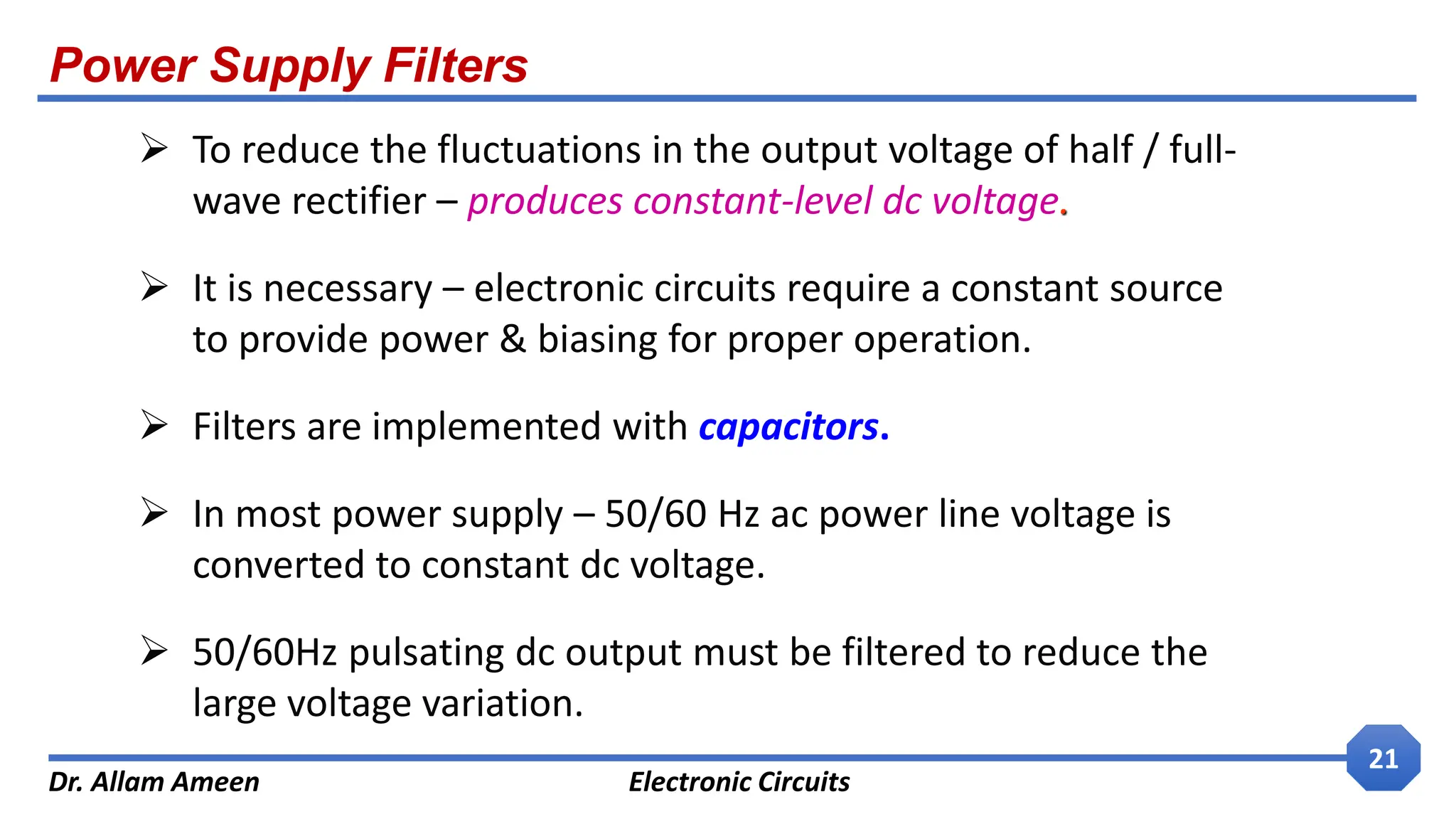 Power Supply Filters

➢ To reduce the fluctuations in the output voltage of half / full-wave rectifier – produces constant-level dc voltage.

➢ It is necessary – electronic circuits require a constant source to provide power & biasing for proper operation.

➢ Filters are implemented with capacitors.

➢ In most power supply – 50/60 Hz ac power line voltage is converted to constant dc voltage.

➢ 50/60Hz pulsating dc output must be filtered to reduce the large voltage variation.

Dr. Allam Ameen

Electronic Circuits

21